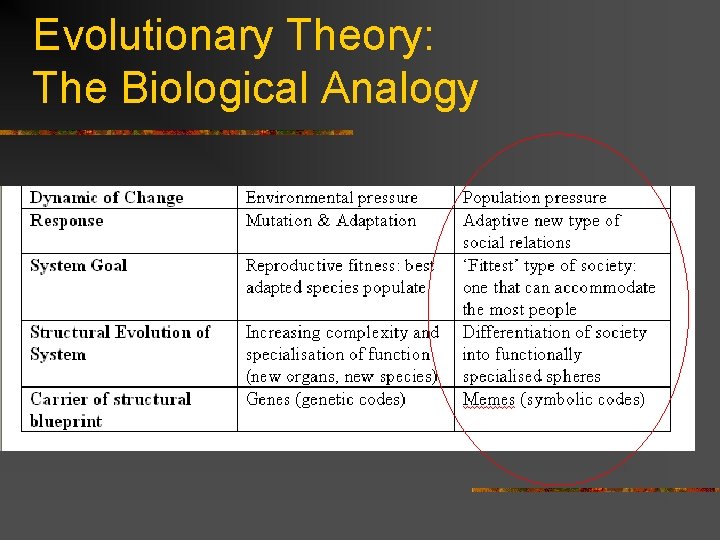 Evolutionary Theory:
The Biological Analogy

| Dynamic of Change | Environmental pressure | Population pressure |
|---|---|---|
| Response | Mutation & Adaptation | Adaptive new type of social relations |
| System Goal | Reproductive fitness: best adapted species populate | 'Fittest' type of society: one that can accommodate the most people |
| Structural Evolution of System | Increasing complexity and specialisation of function (new organs, new species) | Differentiation of society into functionally specialised spheres |
| Carrier of structural blueprint | Genes (genetic codes) | Memes (symbolic codes) |